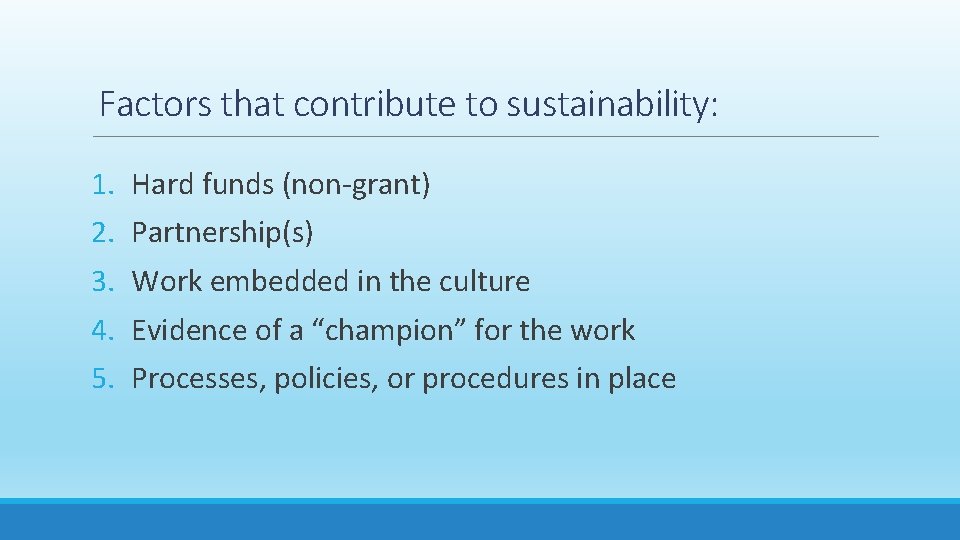 Factors that contribute to sustainability:

1. Hard funds (non-grant)
2. Partnership(s)
3. Work embedded in the culture
4. Evidence of a “champion” for the work
5. Processes, policies, or procedures in place